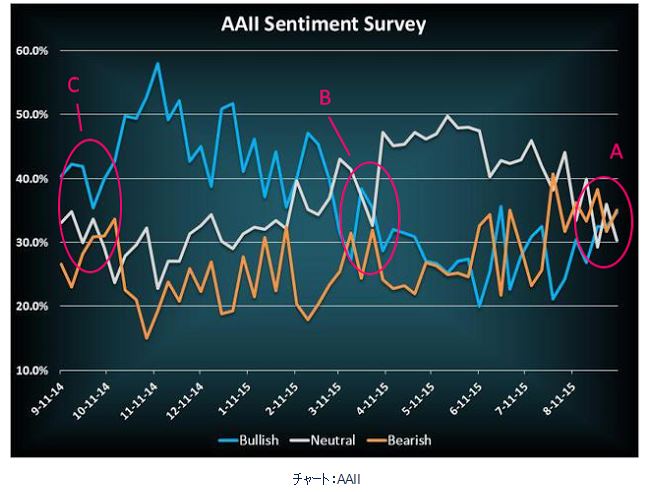 AAII Sentiment Survey

60.0%
50.0%
40.0%
30.0%
20.0%
10.0%

C
B
A

9-11-14
10-11-14
11-11-14
12-11-14
1-11-15
2-11-15
3-11-15
4-11-15
5-11-15
6-11-15
7-11-15
8-11-15

Bullish Neutral Bearish

チャート：AAII